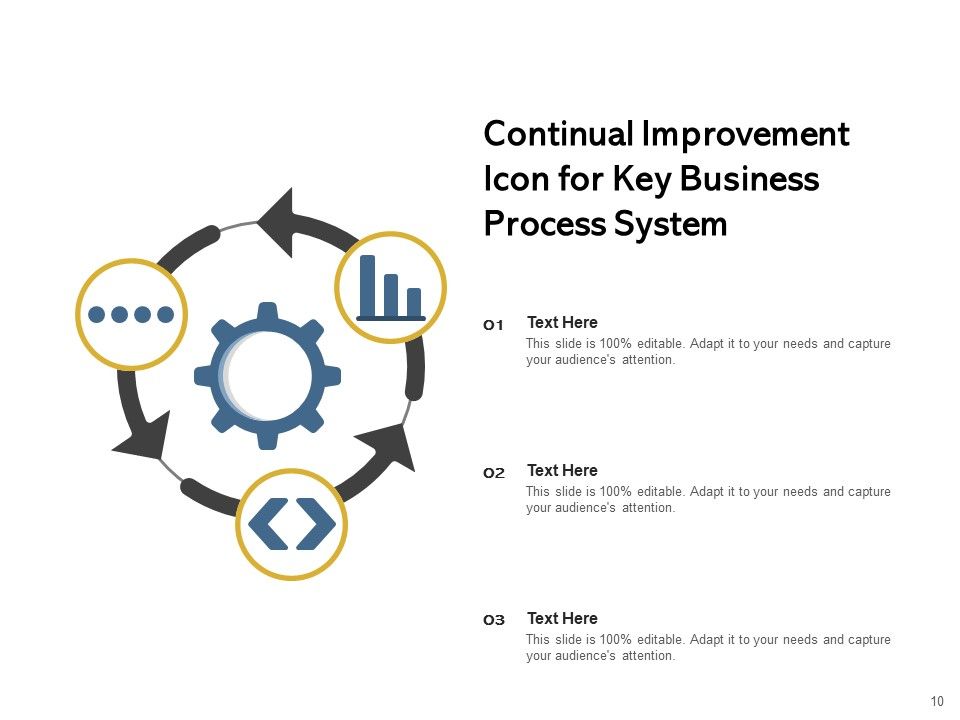 Continual Improvement Icon for Key Business Process System

01 Text Here
This slide is 100% editable. Adapt it to your needs and capture your audience's attention.

02 Text Here
This slide is 100% editable. Adapt it to your needs and capture your audience's attention.

03 Text Here
This slide is 100% editable. Adapt it to your needs and capture your audience's attention.

10